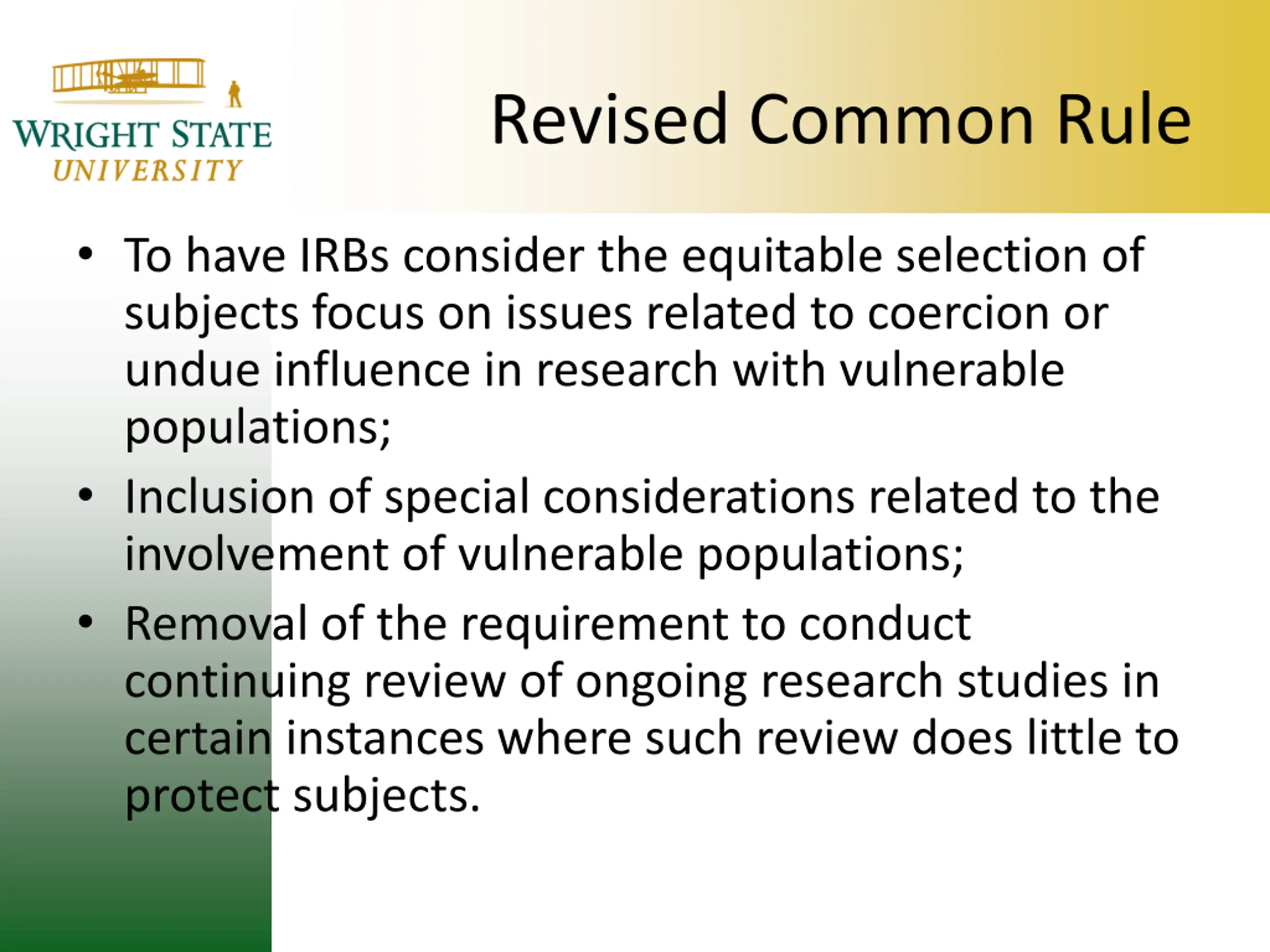 WRIGHT STATE
UNIVERSITY

Revised Common Rule

• To have IRBs consider the equitable selection of subjects focus on issues related to coercion or undue influence in research with vulnerable populations;

• Inclusion of special considerations related to the involvement of vulnerable populations;

• Removal of the requirement to conduct continuing review of ongoing research studies in certain instances where such review does little to protect subjects.